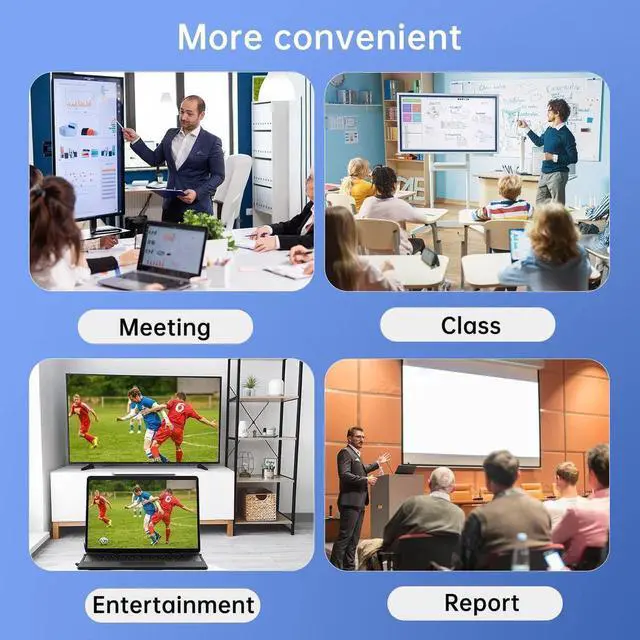 More convenient

Meeting

Class

Entertainment

Report